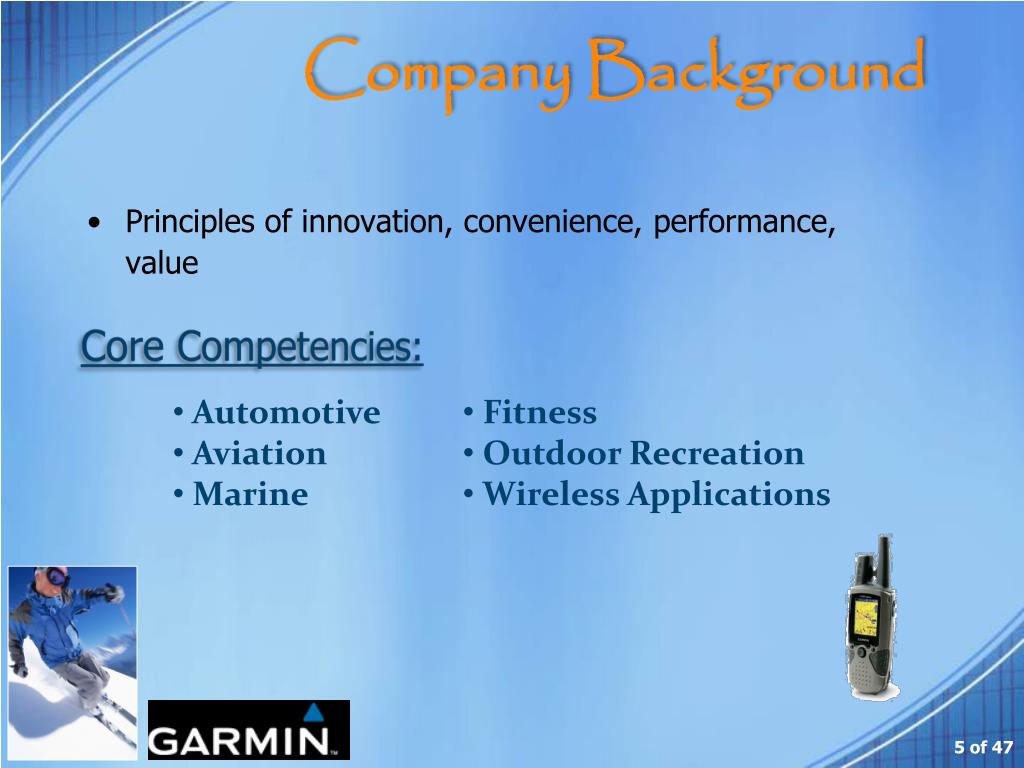 Company Background

• Principles of innovation, convenience, performance, value

Core Competencies:

• Automotive
• Aviation
• Marine

• Fitness
• Outdoor Recreation
• Wireless Applications

GARMIN

5 of 47